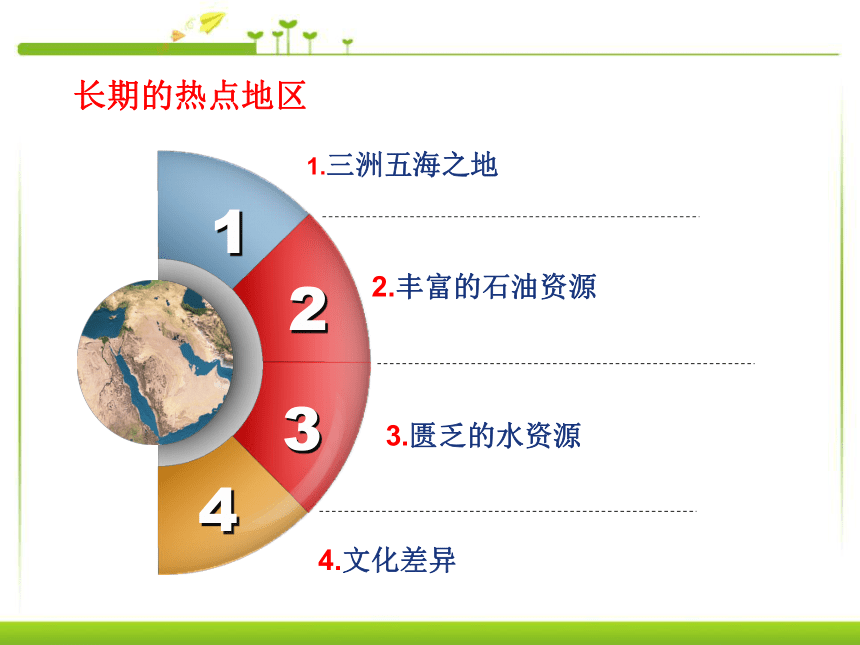 长期的热点地区

1

2

3

4

1.三洲五海之地

2.丰富的石油资源

3.匮乏的水资源

4.文化差异